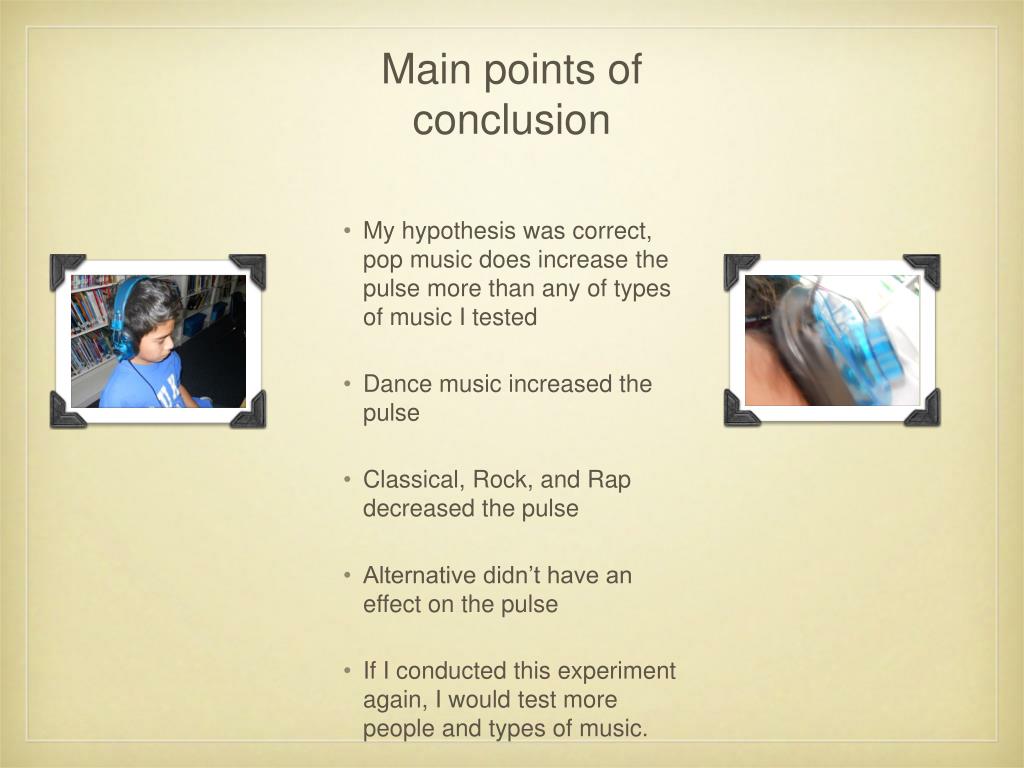 Main points of conclusion

• My hypothesis was correct, pop music does increase the pulse more than any of types of music I tested

• Dance music increased the pulse

• Classical, Rock, and Rap decreased the pulse

• Alternative didn't have an effect on the pulse

• If I conducted this experiment again, I would test more people and types of music.